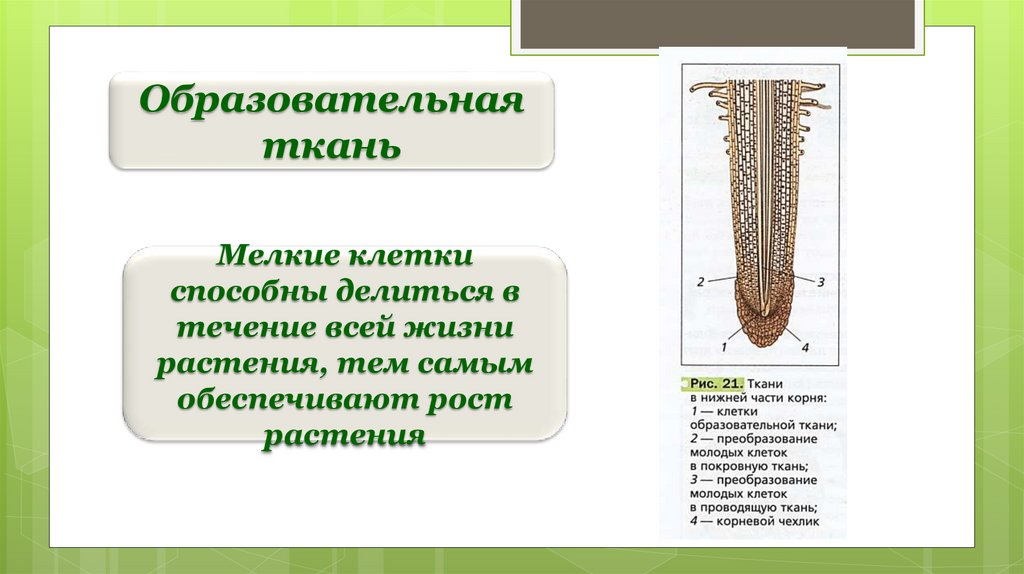 Образовательная ткань

Мелкие клетки способны делиться в течение всей жизни растения, тем самым обеспечивают рост растения

2

3

1

4

Рис. 21. Ткани в нижней части корня: 1 — клетки образовательной ткани; 2 — преобразование молодых клеток в покровную ткань; 3 — преобразование молодых клеток в проводящую ткань; 4 — корневой чехлик